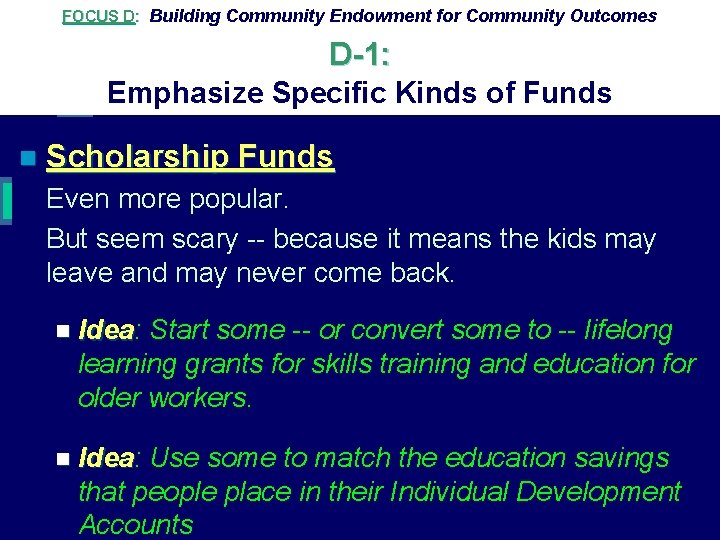 FOCUS D: Building Community Endowment for Community Outcomes

D-1:
Emphasize Specific Kinds of Funds

Scholarship Funds

Even more popular.

But seem scary -- because it means the kids may leave and may never come back.

Idea: Start some -- or convert some to -- lifelong learning grants for skills training and education for older workers.

Idea: Use some to match the education savings that people place in their Individual Development Accounts